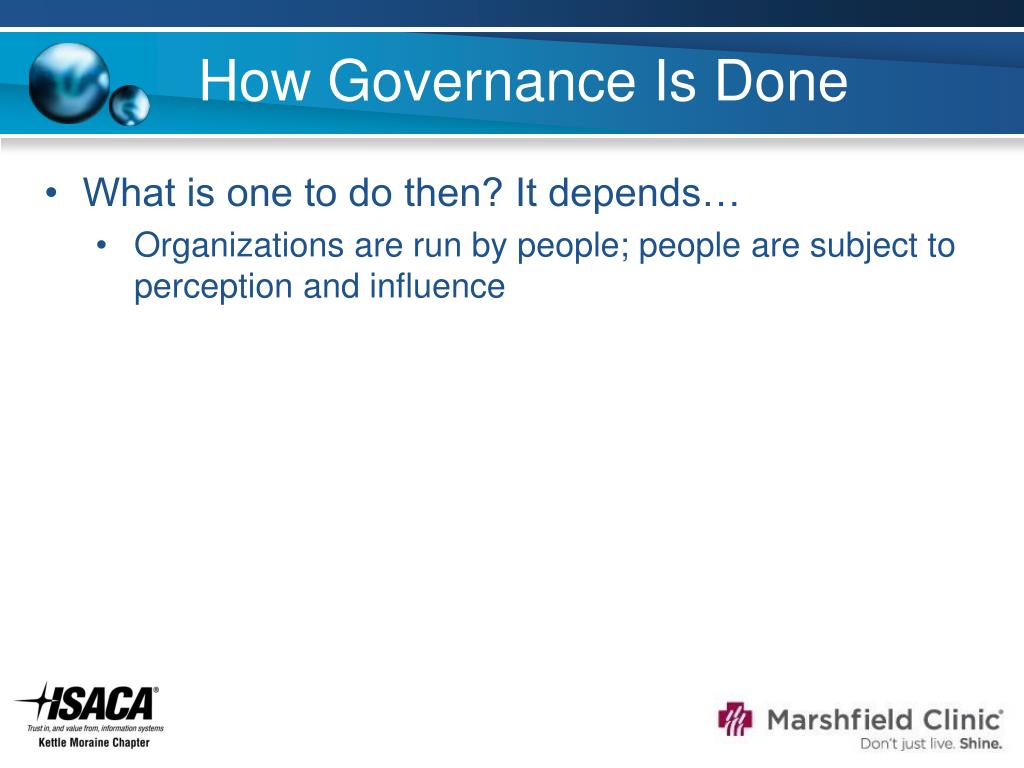 How Governance Is Done

• What is one to do then? It depends…
  • Organizations are run by people; people are subject to perception and influence

ISACA®
Trust in, and value from, information systems
Kettle Moraine Chapter

Marshfield Clinic®
Don't just live. Shine.